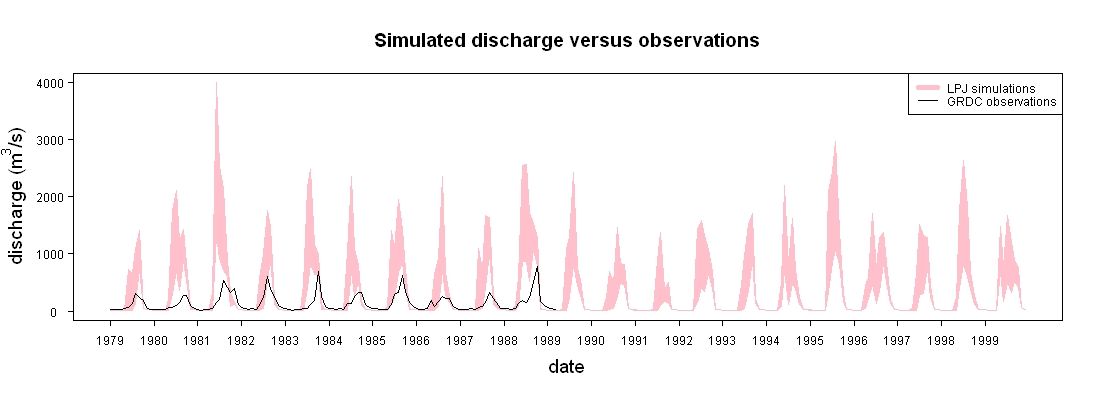 Simulated discharge versus observations

LPJ simulations
GRDC observations

discharge ($m^3/s$)

4000
3000
2000
1000
0

1979 1980 1981 1982 1983 1984 1985 1986 1987 1988 1989 1990 1991 1992 1993 1994 1995 1996 1997 1998 1999

date